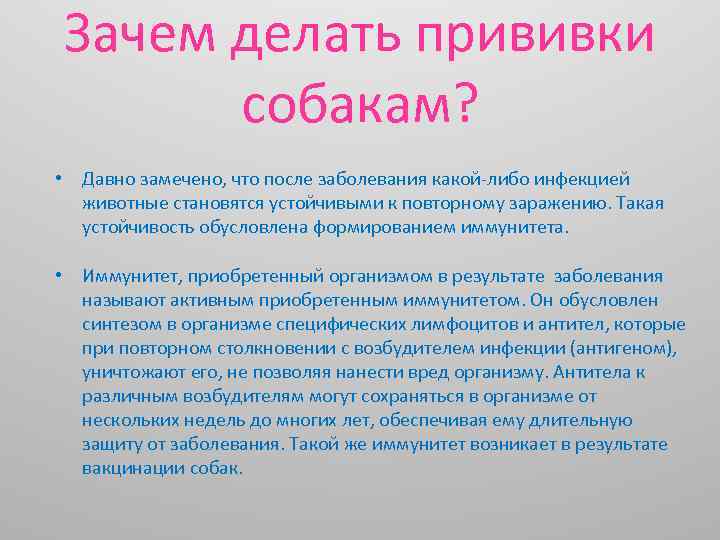 Зачем делать прививки собакам?

• Давно замечено, что после заболевания какой-либо инфекцией животные становятся устойчивыми к повторному заражению. Такая устойчивость обусловлена формированием иммунитета.

• Иммунитет, приобретенный организмом в результате заболевания называют активным приобретенным иммунитетом. Он обусловлен синтезом в организме специфических лимфоцитов и антител, которые при повторном столкновении с возбудителем инфекции (антигеном), уничтожают его, не позволяя нанести вред организму. Антитела к различным возбудителям могут сохраняться в организме от нескольких недель до многих лет, обеспечивая ему длительную защиту от заболевания. Такой же иммунитет возникает в результате вакцинации собак.